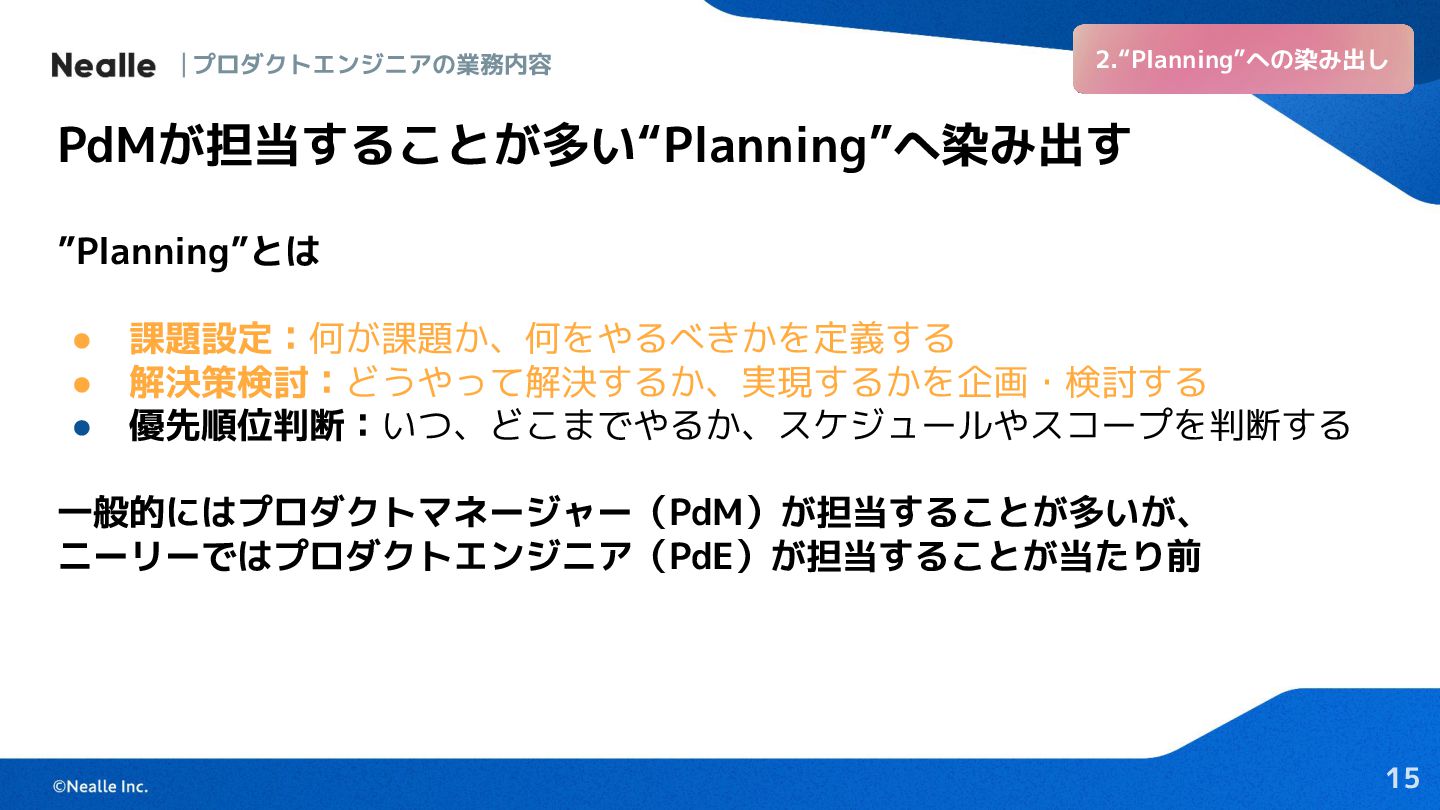 Nealle |プロダクトエンジニアの業務内容

2.“Planning”への染み出し

PdMが担当することが多い“Planning”へ染み出す

”Planning”とは

● 課題設定：何が課題か、何をやるべきかを定義する
● 解決策検討：どうやって解決するか、実現するかを企画・検討する
● 優先順位判断：いつ、どこまでやるか、スケジュールやスコープを判断する

一般的にはプロダクトマネージャー（PdM）が担当することが多いが、
ニーリーではプロダクトエンジニア（PdE）が担当することが当たり前

©Nealle Inc.

15